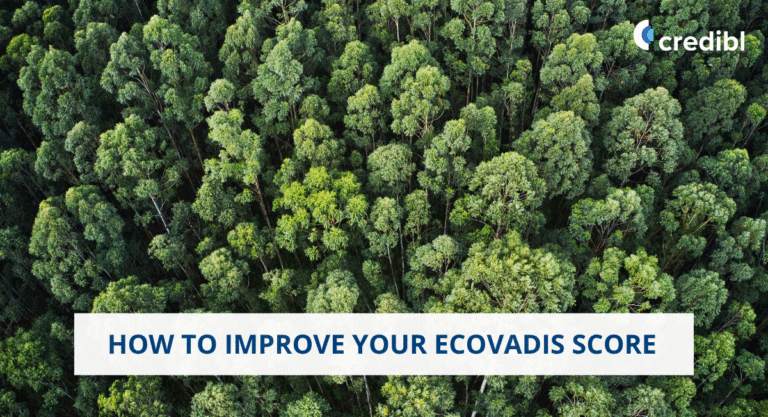 credibl

HOW TO IMPROVE YOUR ECOVADIS SCORE